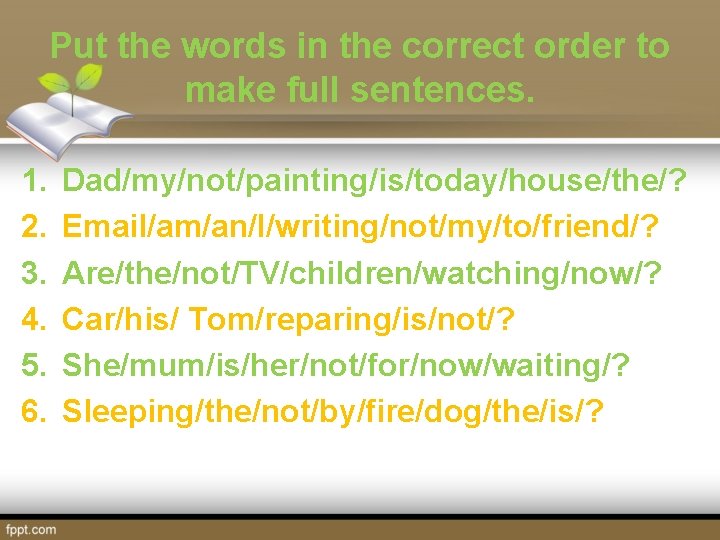 Put the words in the correct order to make full sentences.

1. Dad/my/not/painting/is/today/house/the/?
2. Email/am/an/I/writing/not/my/to/friend/?
3. Are/the/not/TV/children/watching/now/?
4. Car/his/ Tom/reparing/is/not/?
5. She/mum/is/her/not/for/now/waiting/?
6. Sleeping/the/not/by/fire/dog/the/is/?

fppt.com